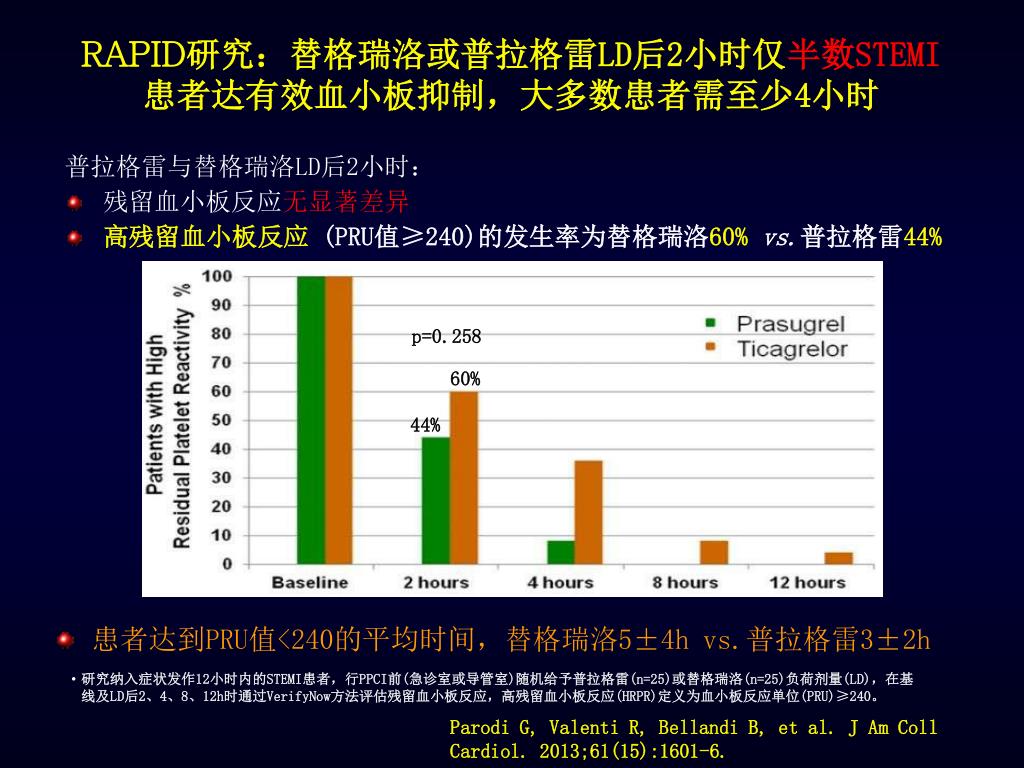 RAPID研究：替格瑞洛或普拉格雷LD后2小时仅半数STEMI患者达有效血小板抑制，大多数患者需至少4小时

普拉格雷与替格瑞洛LD后2小时：

残留血小板反应无显著差异

高残留血小板反应 (PRU值≥240)的发生率为替格瑞洛60% vs.普拉格雷44%

Patients with High Residual Platelet Reactivity %

100
90
80
70
60
50
40
30
20
10
0

p=0.258

60%

44%

Prasugrel
Ticagrelor

Baseline
2 hours
4 hours
8 hours
12 hours

患者达到PRU值<240的平均时间，替格瑞洛5±4h vs.普拉格雷3±2h

• 研究纳入症状发作12小时内的STEMI患者，行PPCI前(急诊室或导管室)随机给予普拉格雷(n=25)或替格瑞洛(n=25)负荷剂量(LD)，在基线及LD后2、4、8、12h时通过VerifyNow方法评估残留血小板反应，高残留血小板反应(HRPR)定义为血小板反应单位(PRU)≥240。

Parodi G, Valenti R, Bellandi B, et al. J Am Coll Cardiol. 2013;61(15):1601-6.